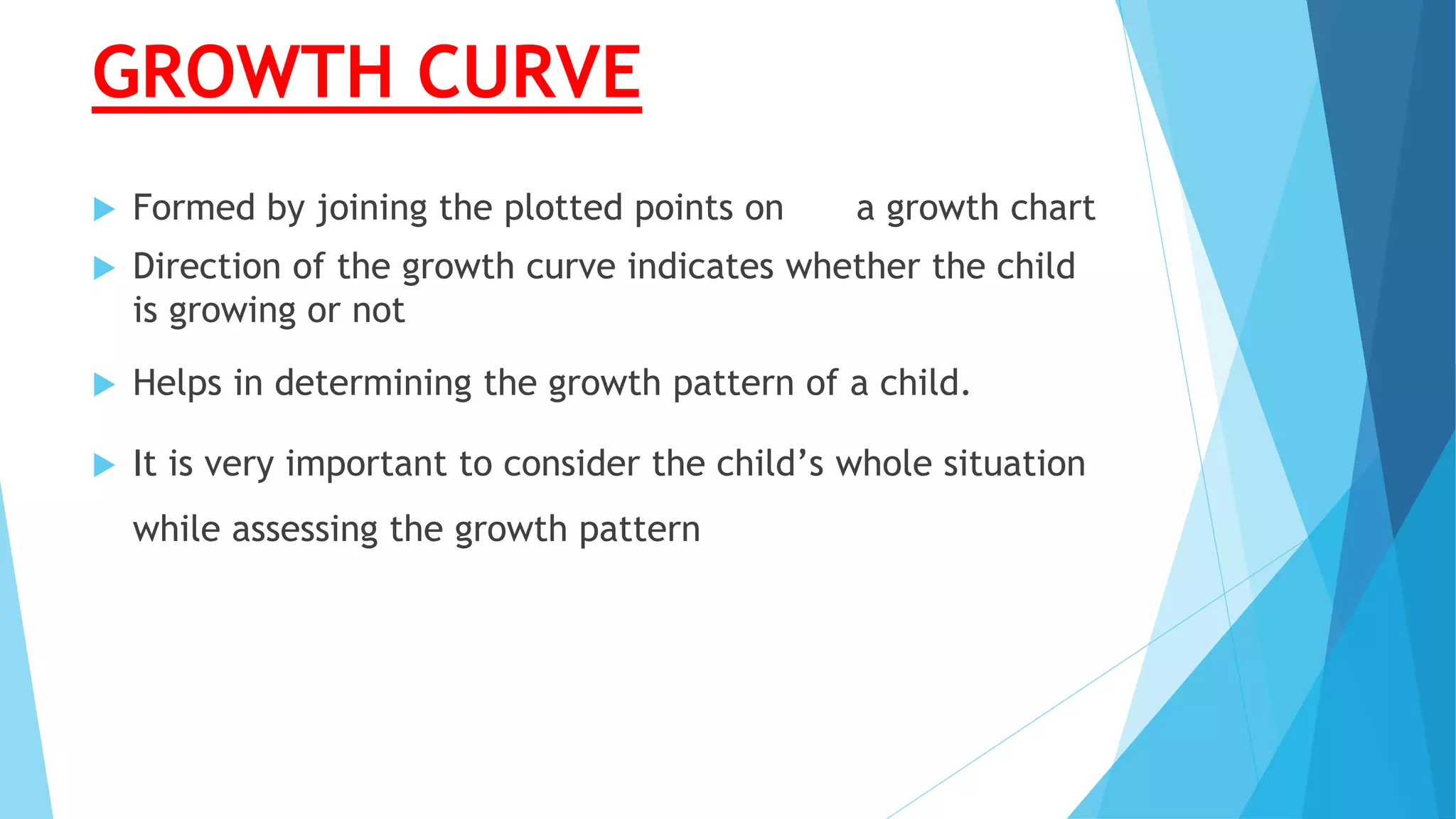 GROWTH CURVE

Formed by joining the plotted points on a growth chart

Direction of the growth curve indicates whether the child is growing or not

Helps in determining the growth pattern of a child.

It is very important to consider the child’s whole situation while assessing the growth pattern